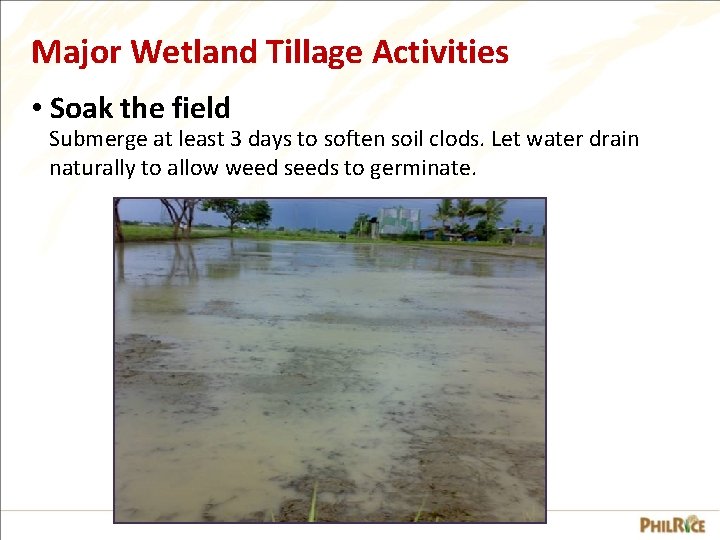 Major Wetland Tillage Activities

• Soak the field

Submerge at least 3 days to soften soil clods. Let water drain naturally to allow weed seeds to germinate.

PHILRICE